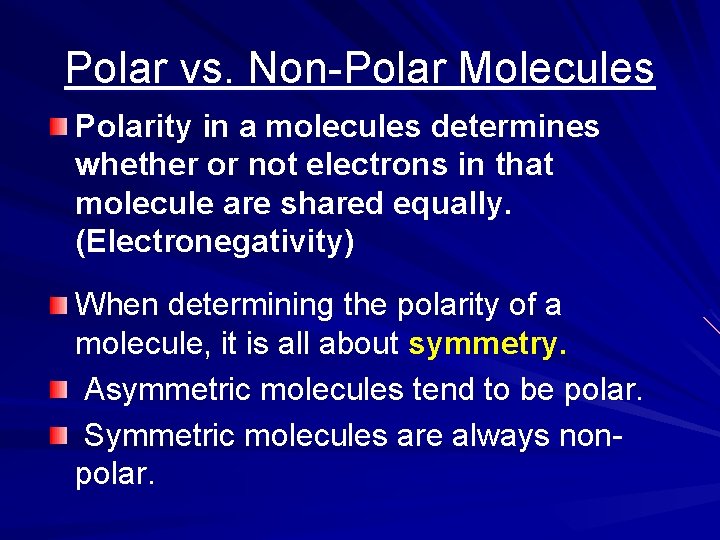 Polar vs. Non-Polar Molecules

Polarity in a molecules determines whether or not electrons in that molecule are shared equally. (Electronegativity)

When determining the polarity of a molecule, it is all about symmetry.

Asymmetric molecules tend to be polar.

Symmetric molecules are always non-polar.